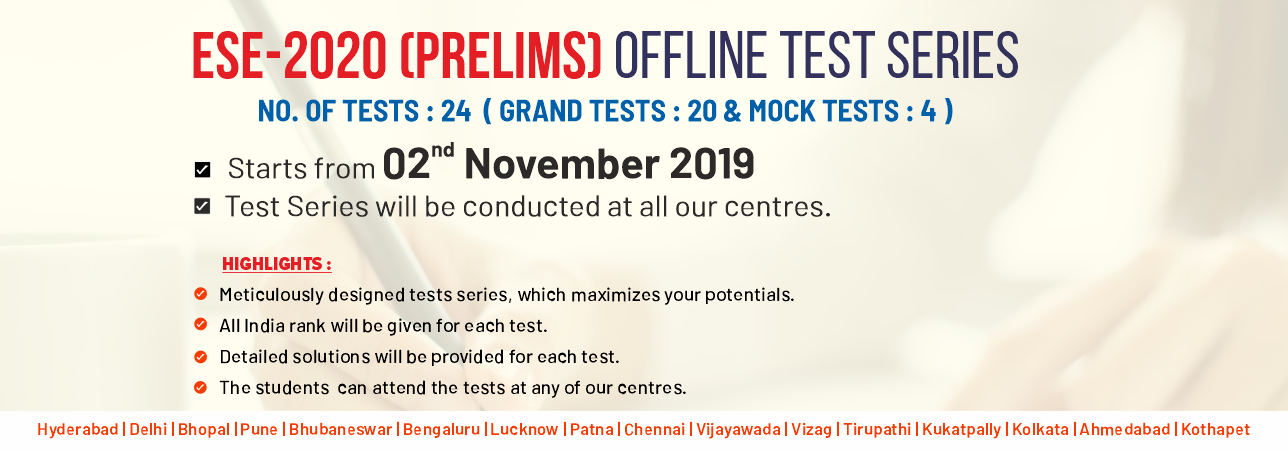 ESE-2020 (PRELIMS) OFFLINE TEST SERIES

NO. OF TESTS : 24 ( GRAND TESTS : 20 & MOCK TESTS : 4 )

Starts from 02$^{nd}$ November 2019

Test Series will be conducted at all our centres.

HIGHLIGHTS :

Meticulously designed tests series, which maximizes your potentials.

All India rank will be given for each test.

Detailed solutions will be provided for each test.

The students can attend the tests at any of our centres.

Hyderabad | Delhi | Bhopal | Pune | Bhubaneswar | Bengaluru | Lucknow | Patna | Chennai | Vijayawada | Vizag | Tirupathi | Kukatpally | Kolkata | Ahmedabad | Kothapet